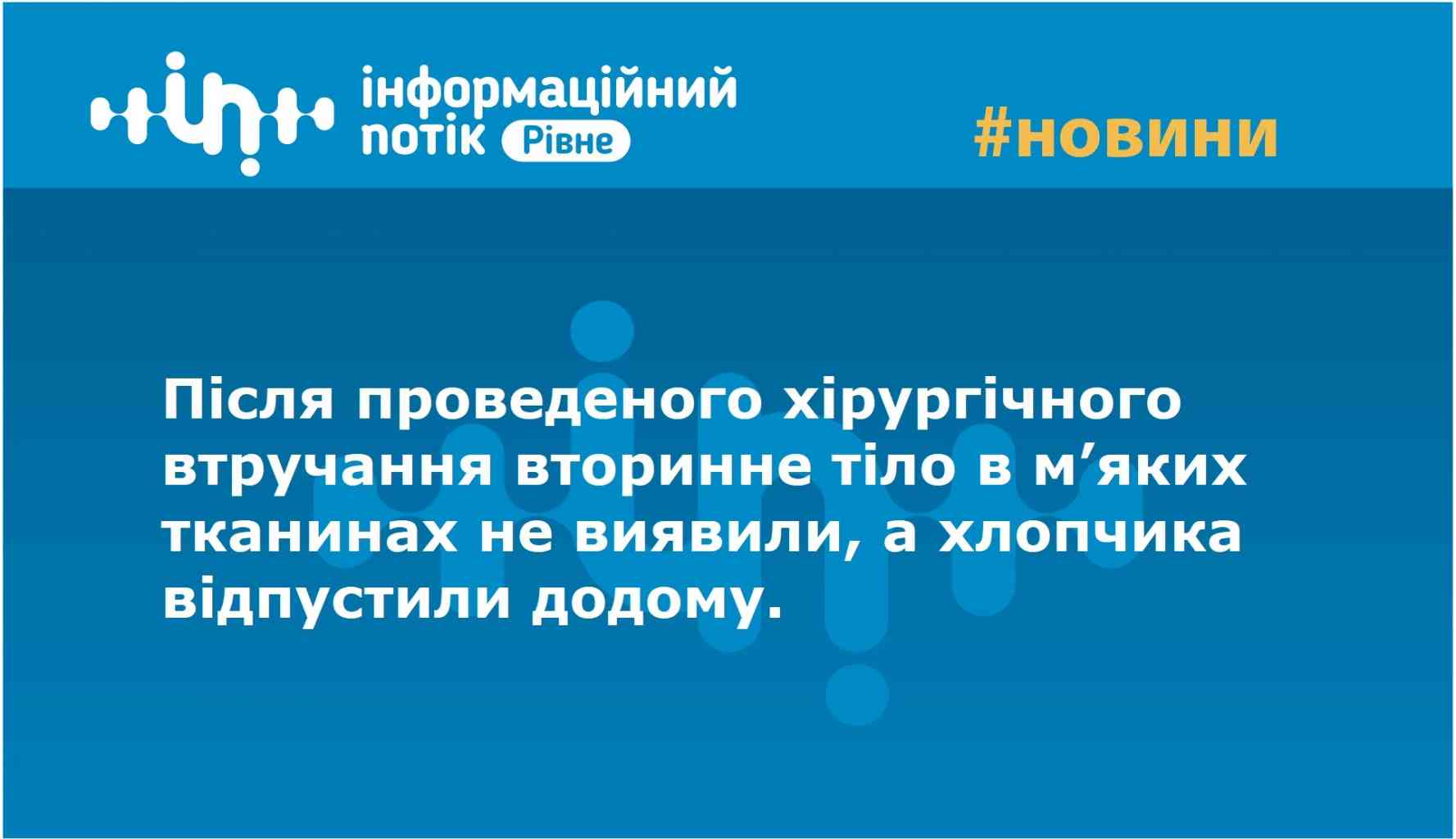 інформаційний потік Рівне

#новини

Після проведеного хірургічного втручання вторинне тіло в м’яких тканинах не виявили, а хлопчика відпустили додому.